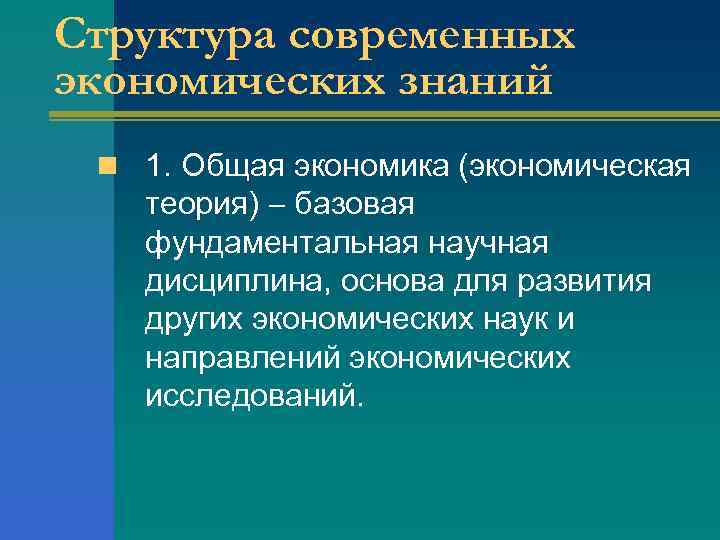 Структура современных экономических знаний

1. Общая экономика (экономическая теория) – базовая фундаментальная научная дисциплина, основа для развития других экономических наук и направлений экономических исследований.